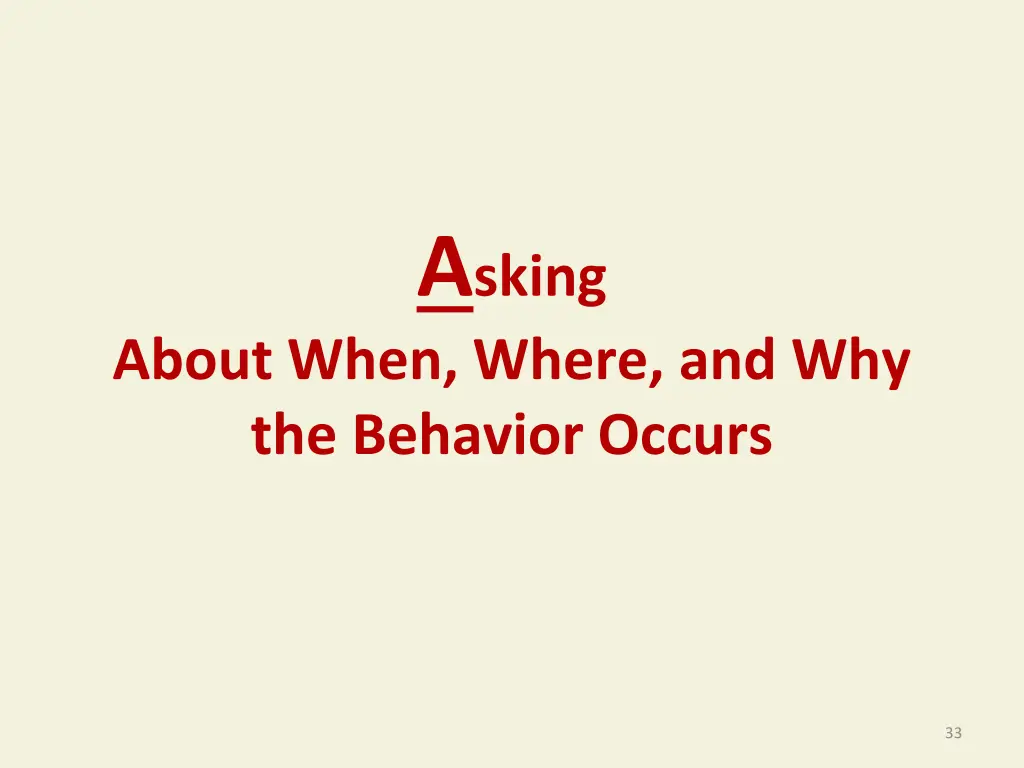 Asking
About When, Where, and Why the Behavior Occurs

33